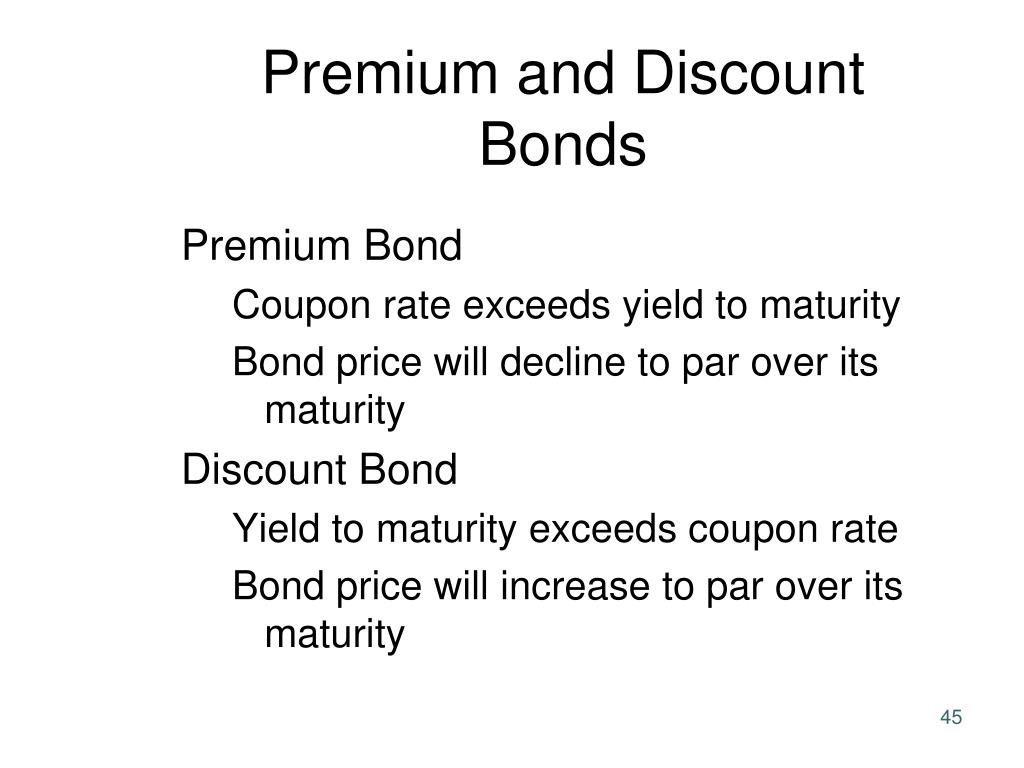 Premium and Discount Bonds

Premium Bond

Coupon rate exceeds yield to maturity

Bond price will decline to par over its maturity

Discount Bond

Yield to maturity exceeds coupon rate

Bond price will increase to par over its maturity

45